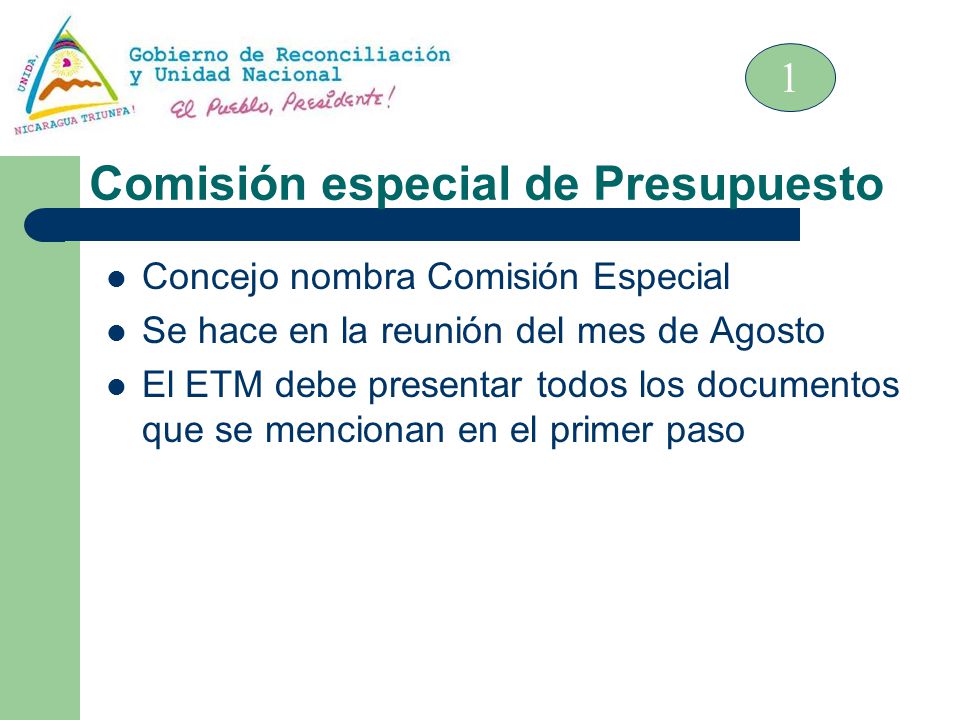 UNIDA, NICARAGUA TRIUNFA!

Gobierno de Reconciliación y Unidad Nacional
El Pueblo, Presidente!

1

Comisión especial de Presupuesto

- Concejo nombra Comisión Especial
- Se hace en la reunión del mes de Agosto
- El ETM debe presentar todos los documentos que se mencionan en el primer paso